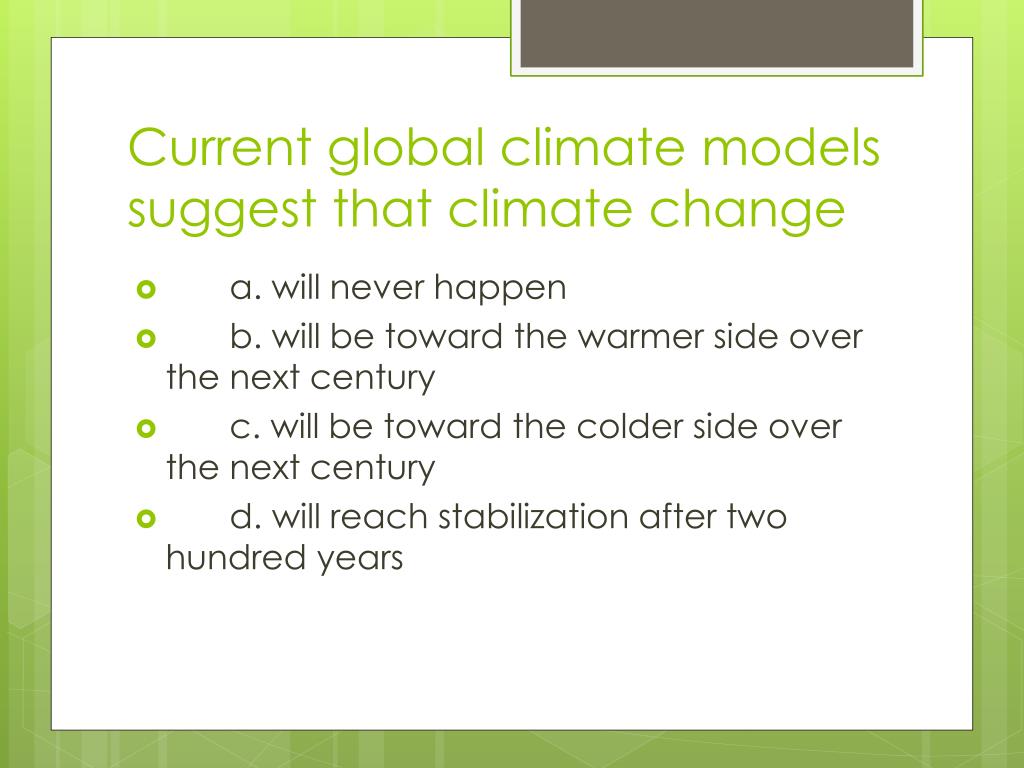 Current global climate models suggest that climate change

a. will never happen

b. will be toward the warmer side over the next century

c. will be toward the colder side over the next century

d. will reach stabilization after two hundred years